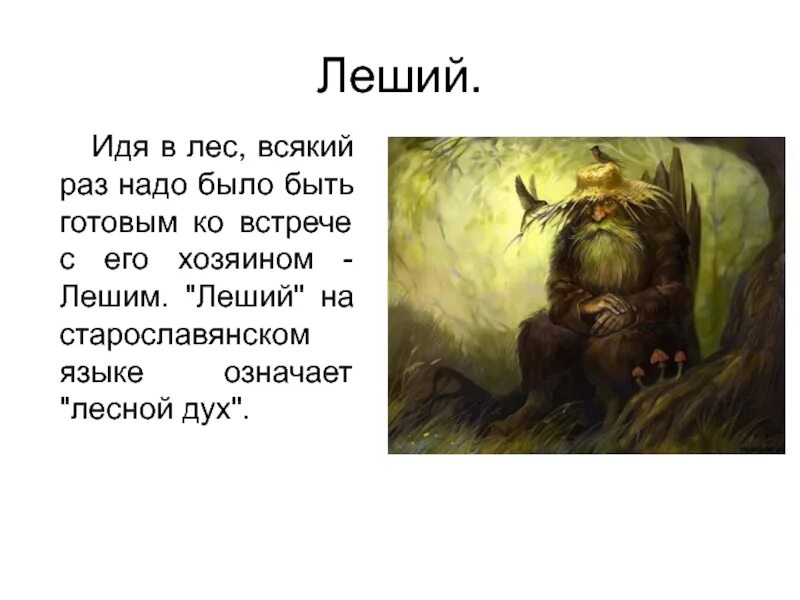 Леший.

Идя в лес, всякий раз надо было быть готовым ко встрече с его хозяином - Лешим. "Леший" на старославянском языке означает "лесной дух".